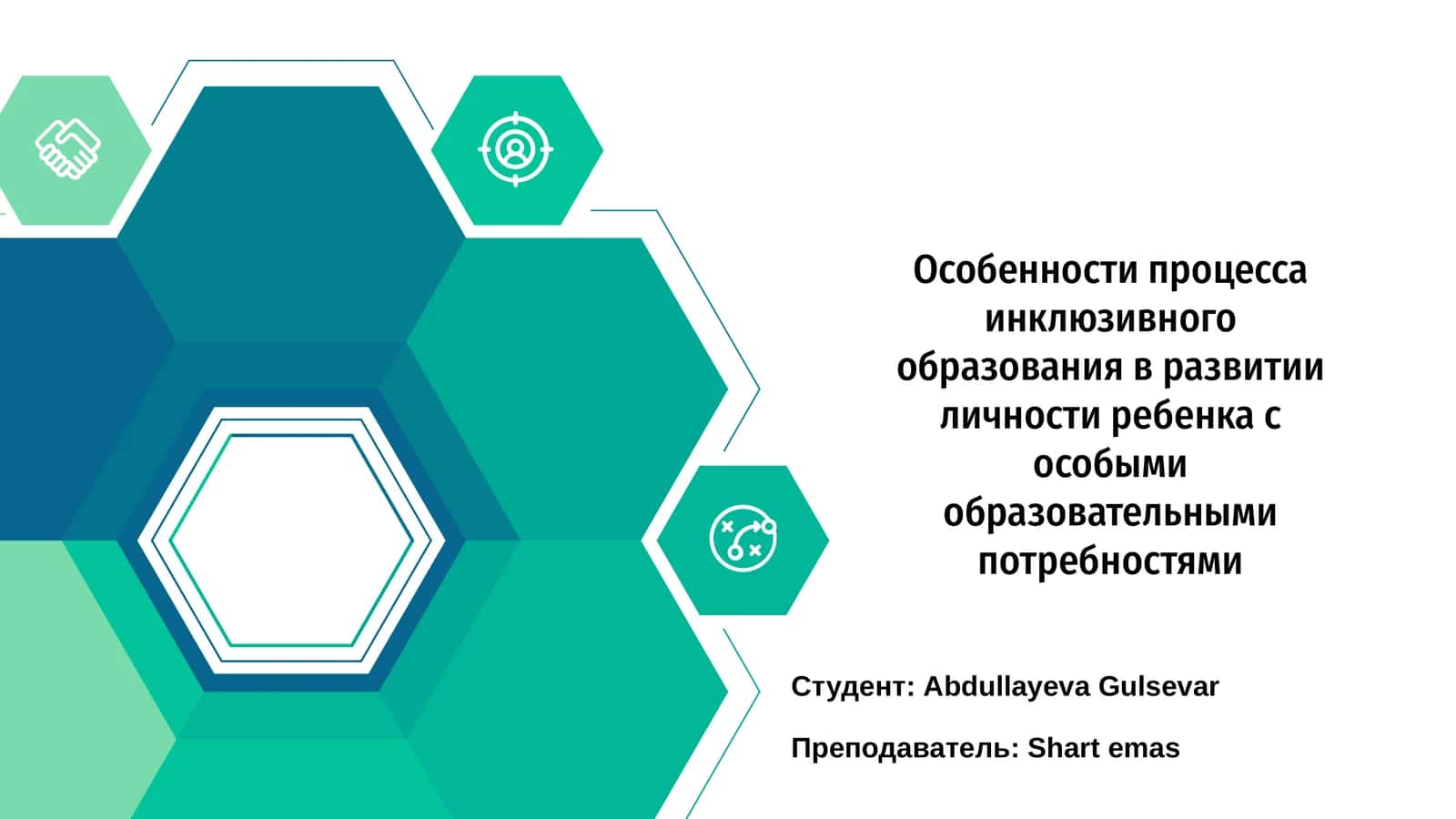 Особенности процесса инклюзивного образования в развитии личности ребенка с особыми образовательными потребностями

Студент: Abdullayeva Gulsevar

Преподаватель: Shart emas